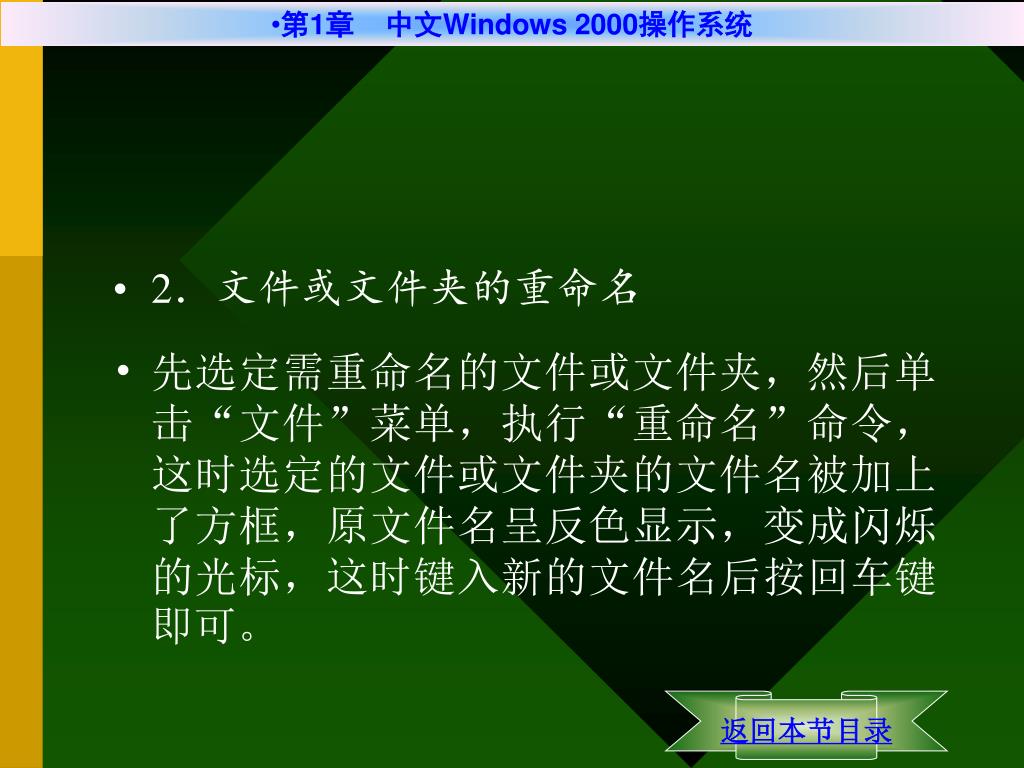 •第1章　中文Windows 2000操作系统

• 2. 文件或文件夹的重命名

• 先选定需重命名的文件或文件夹，然后单击“文件”菜单，执行“重命名”命令，这时选定的文件或文件夹的文件名被加上了方框，原文件名呈反色显示，变成闪烁的光标，这时键入新的文件名后按回车键即可。

返回本节目录